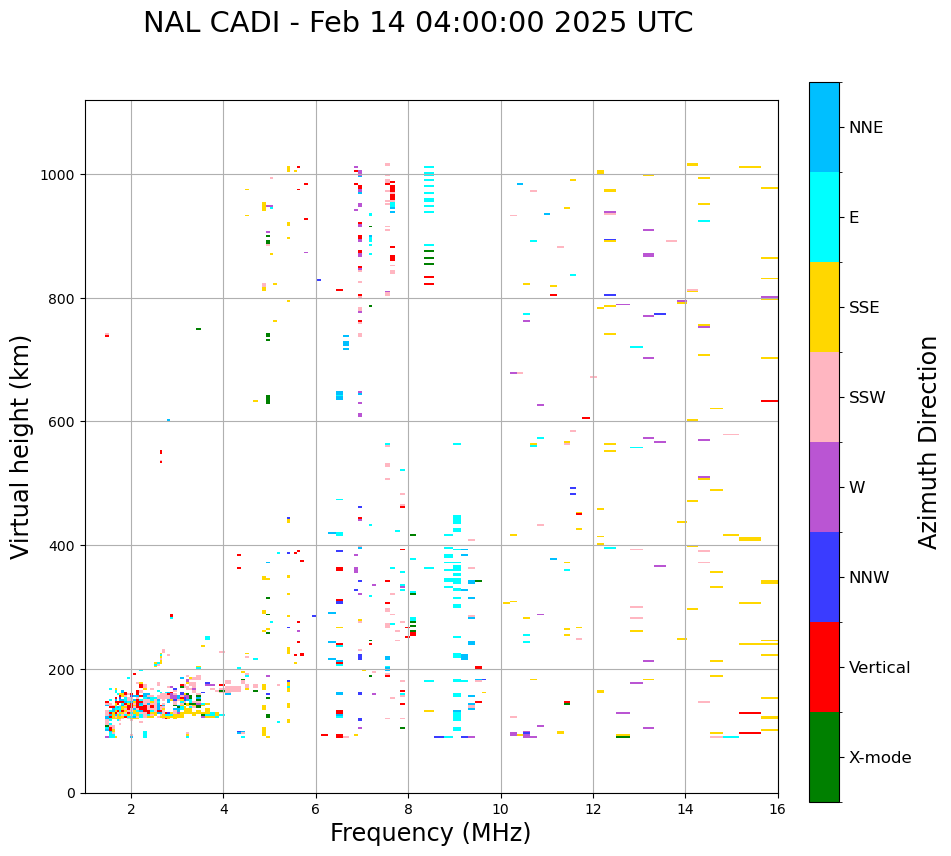 NAL CADI - Feb 14 04:00:00 2025 UTC

Virtual height (km)

1000
800
600
400
200
0

2
4
6
8
10
12
14
16

Frequency (MHz)

NNE
E
SSE
SSW
W
NNW
Vertical
X-mode

Azimuth Direction